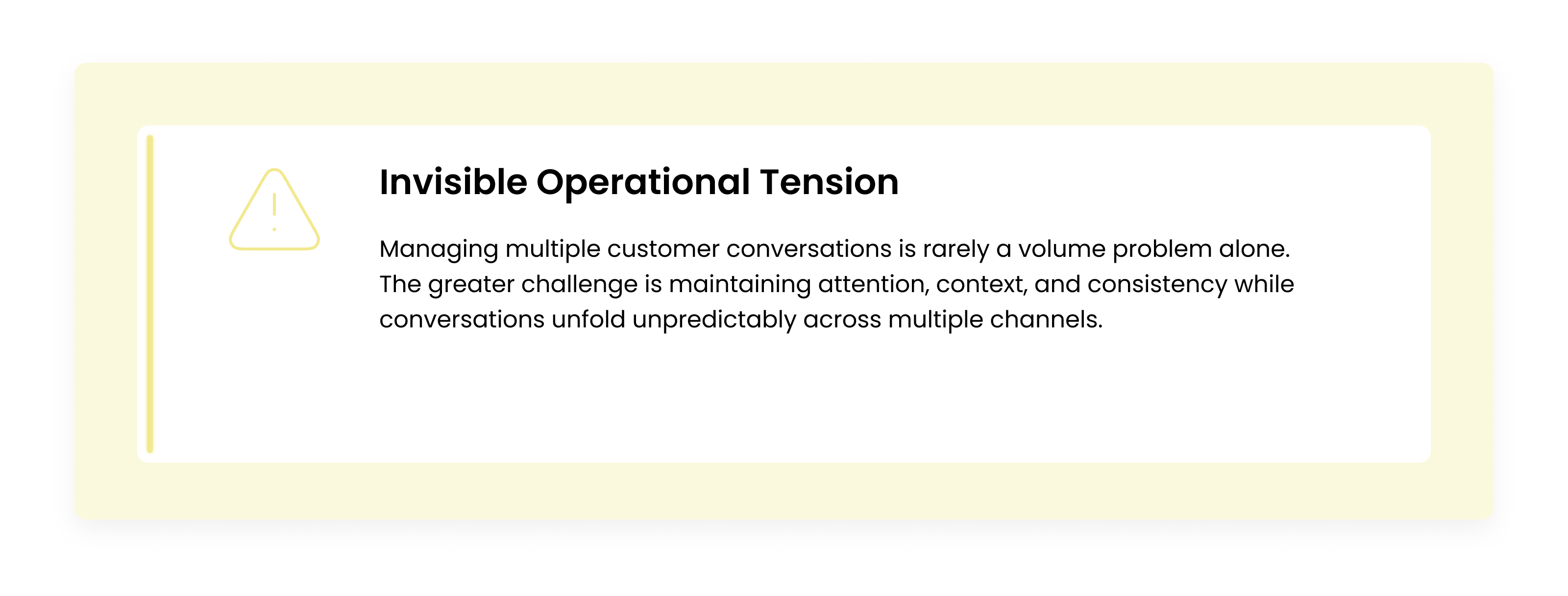 Invisible Operational Tension

Managing multiple customer conversations is rarely a volume problem alone. The greater challenge is maintaining attention, context, and consistency while conversations unfold unpredictably across multiple channels.